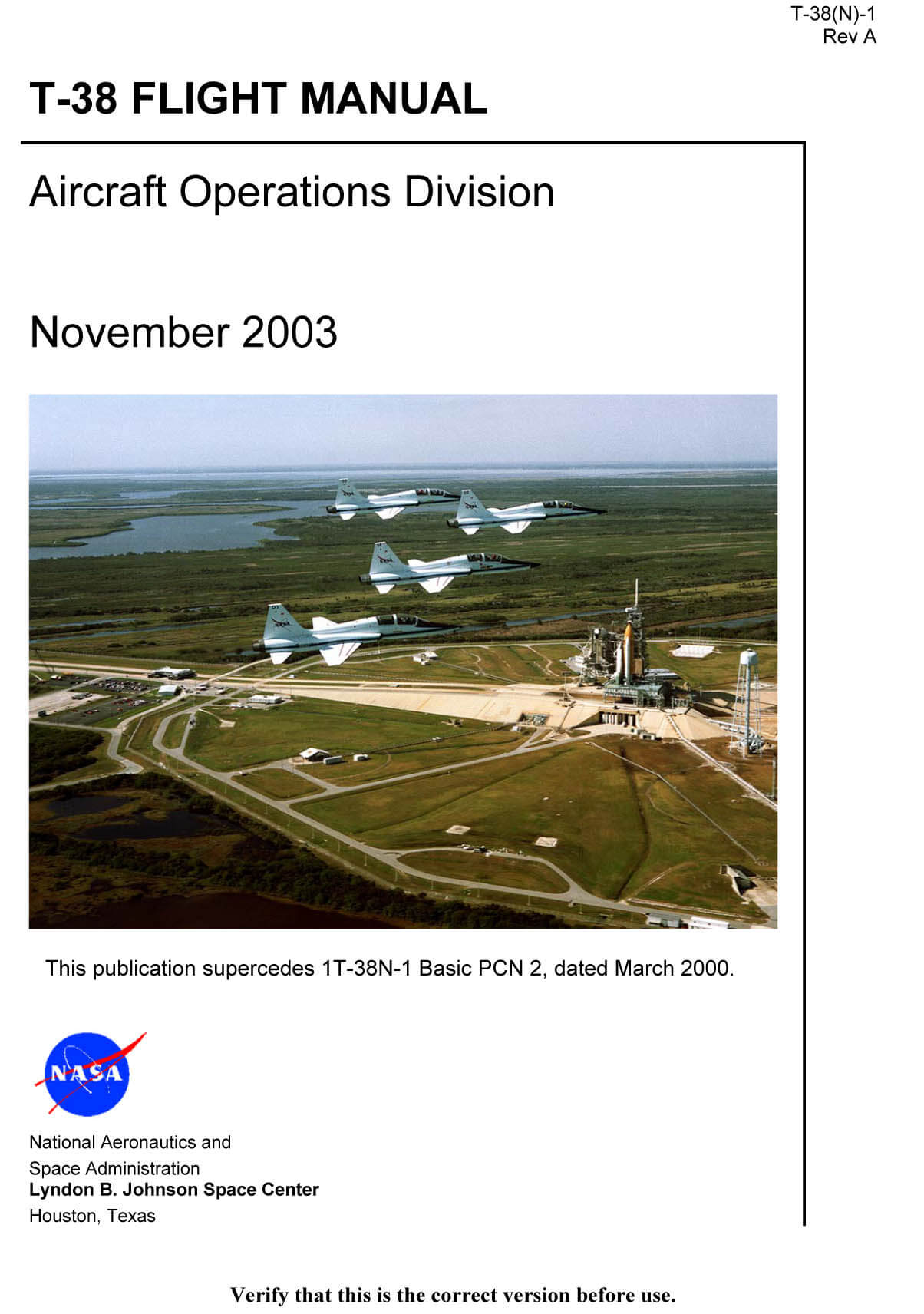 T-38(N)-1
Rev A

T-38 FLIGHT MANUAL

Aircraft Operations Division

November 2003

This publication supercedes 1T-38N-1 Basic PCN 2, dated March 2000.

NASA

National Aeronautics and
Space Administration
Lyndon B. Johnson Space Center
Houston, Texas

Verify that this is the correct version before use.